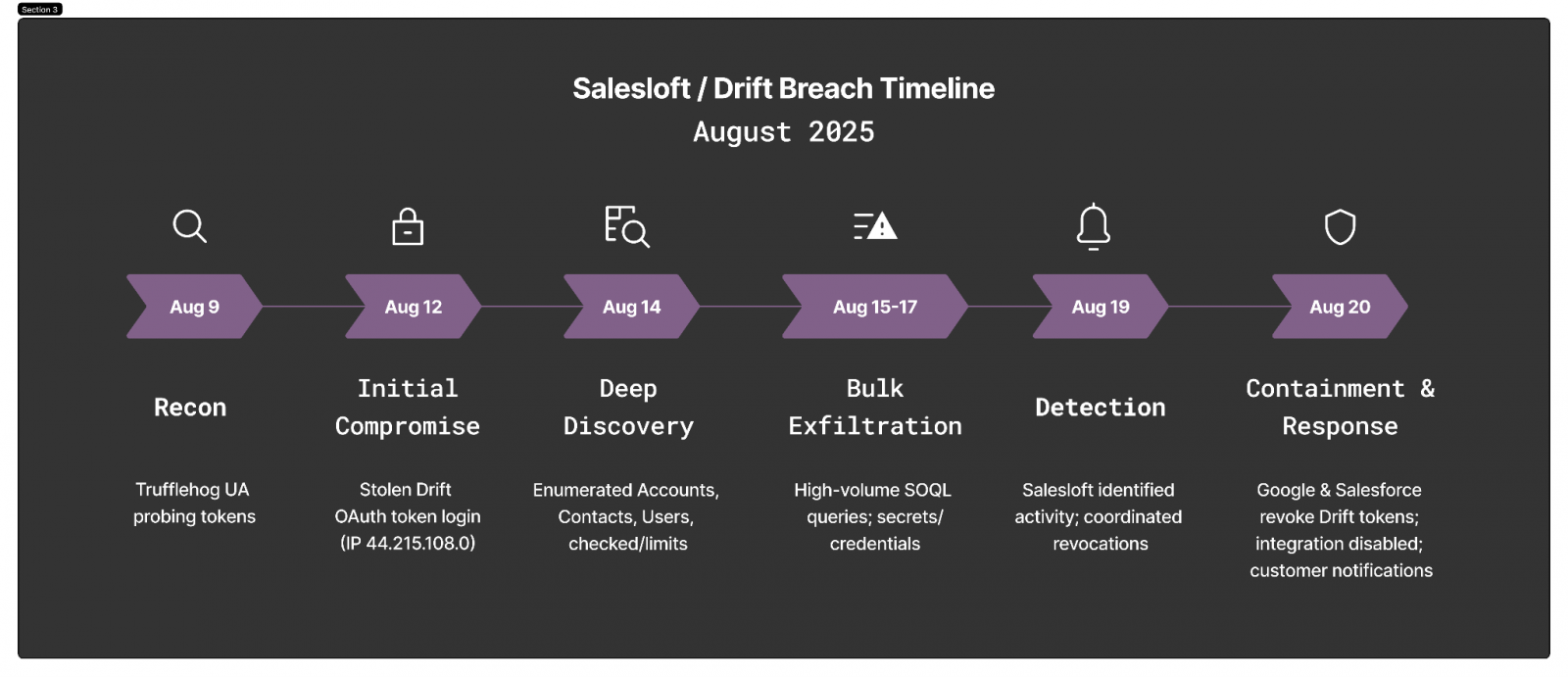 Section 3

Salesloft / Drift Breach Timeline
August 2025

Aug 9
Recon
Trufflehog UA probing tokens

Aug 12
Initial Compromise
Stolen Drift OAuth token login (IP 44.215.108.0)

Aug 14
Deep Discovery
Enumerated Accounts, Contacts, Users, checked/limits

Aug 15-17
Bulk Exfiltration
High-volume SOQL queries; secrets/ credentials

Aug 19
Detection
Salesloft identified activity; coordinated revocations

Aug 20
Containment & Response
Google & Salesforce revoke Drift tokens; integration disabled; customer notifications